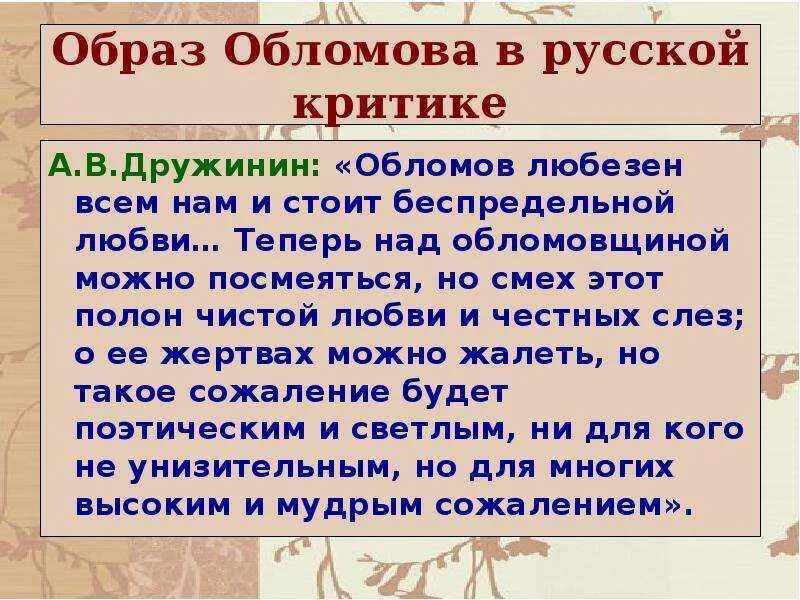 Образ Обломова в русской критике

А.В.Дружинин: «Обломов любезен всем нам и стоит беспредельной любви… Теперь над обломовщиной можно посмеяться, но смех этот полон чистой любви и честных слез; о ее жертвах можно жалеть, но такое сожаление будет поэтическим и светлым, ни для кого не унизительным, но для многих высоким и мудрым сожалением».